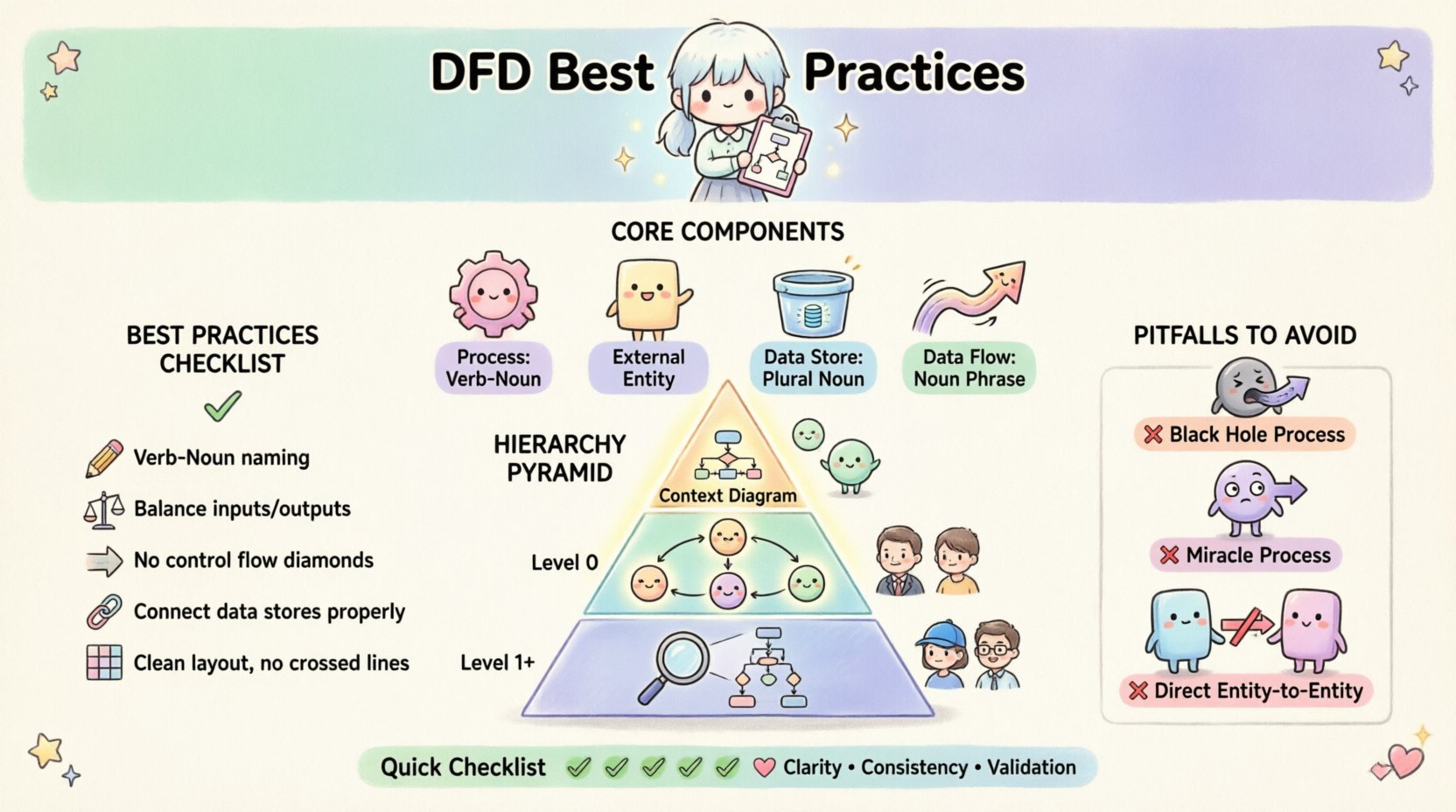 DFD Best Practices

CORE COMPONENTS

Process: Verb-Noun

External Entity

Data Store: Plural Noun

Data Flow: Noun Phrase

BEST PRACTICES CHECKLIST

Verb-Noun naming

Balance inputs/outputs

No control flow diamonds

Connect data stores properly

Clean layout, no crossed lines

HIERARCHY PYRAMID

Context Diagram

Level 0

Level 1+

PITFALLS TO AVOID

Black Hole Process

Miracle Process

Direct Entity-to-Entity

Quick Checklist Clarity • Consistency • Validation